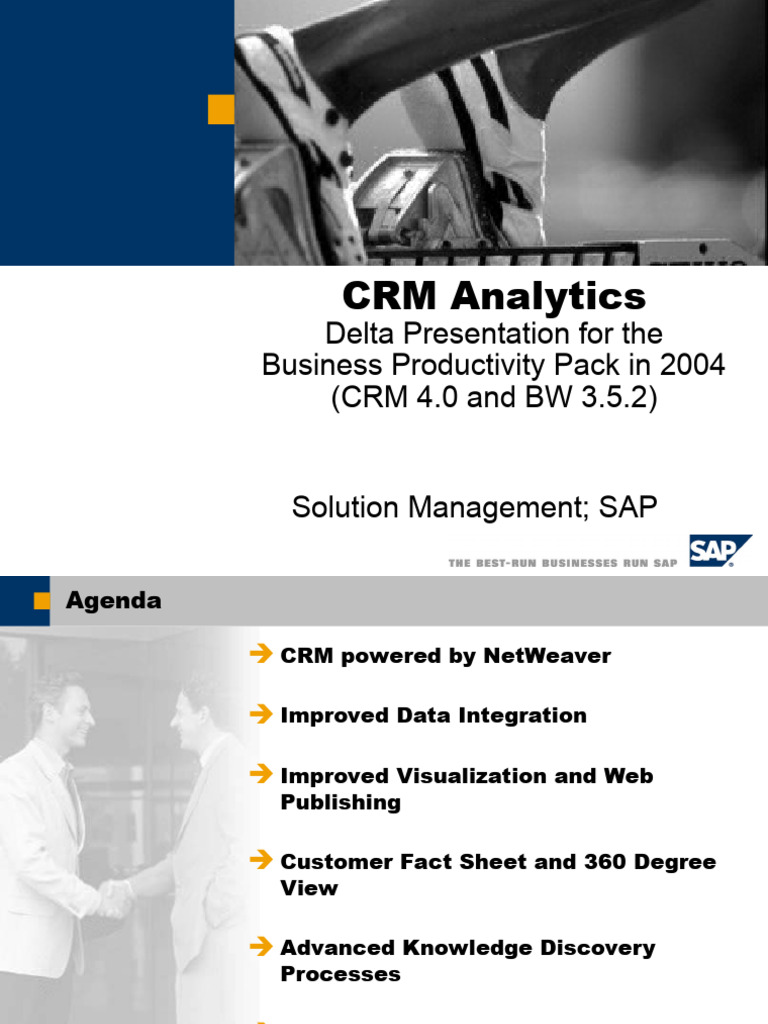 CRM Analytics

Delta Presentation for the Business Productivity Pack in 2004 (CRM 4.0 and BW 3.5.2)

Solution Management; SAP

THE BEST-RUN BUSINESSES RUN SAP

SAP

Agenda

CRM powered by NetWeaver

Improved Data Integration

Improved Visualization and Web Publishing

Customer Fact Sheet and 360 Degree View

Advanced Knowledge Discovery Processes